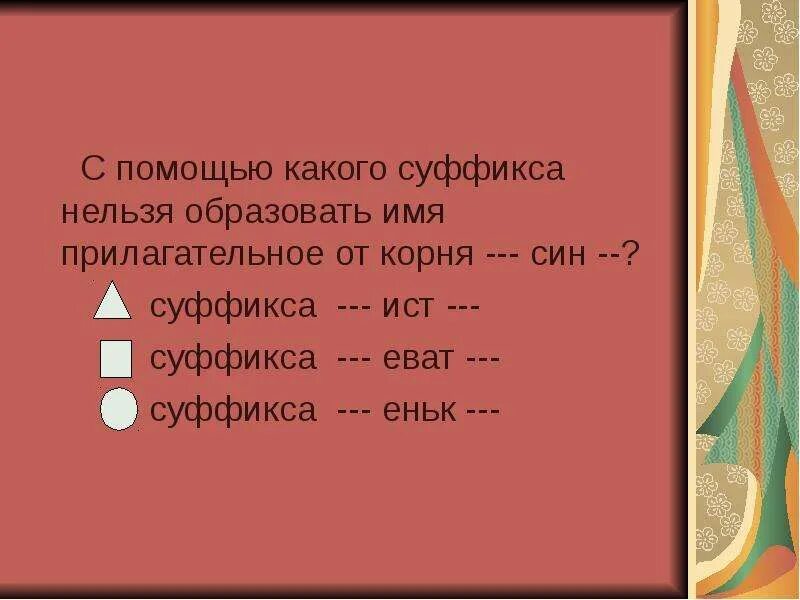 С помощью какого суффикса нельзя образовать имя прилагательное от корня --- син --?

суффикса --- ист ---

суффикса --- еват ---

суффикса --- еньк ---